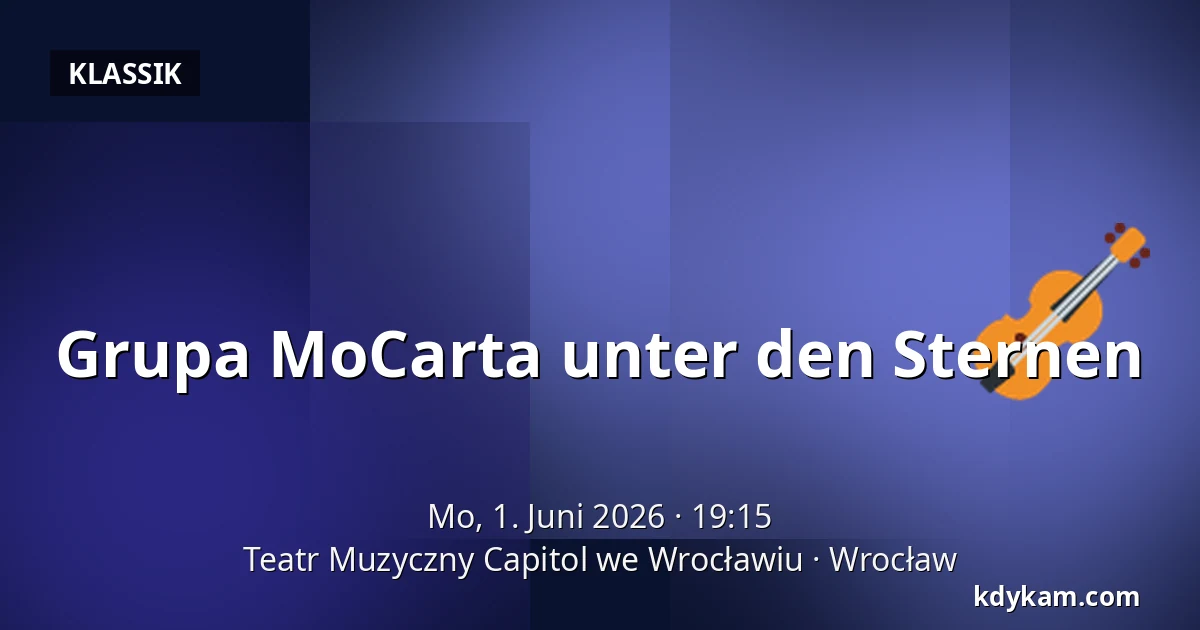 KLASSIK

Grupa MoCarta unter den Sternen

Mo, 1. Juni 2026 · 19:15
Teatr Muzyczny Capitol we Wrocławiu · Wrocław

kdykam.com